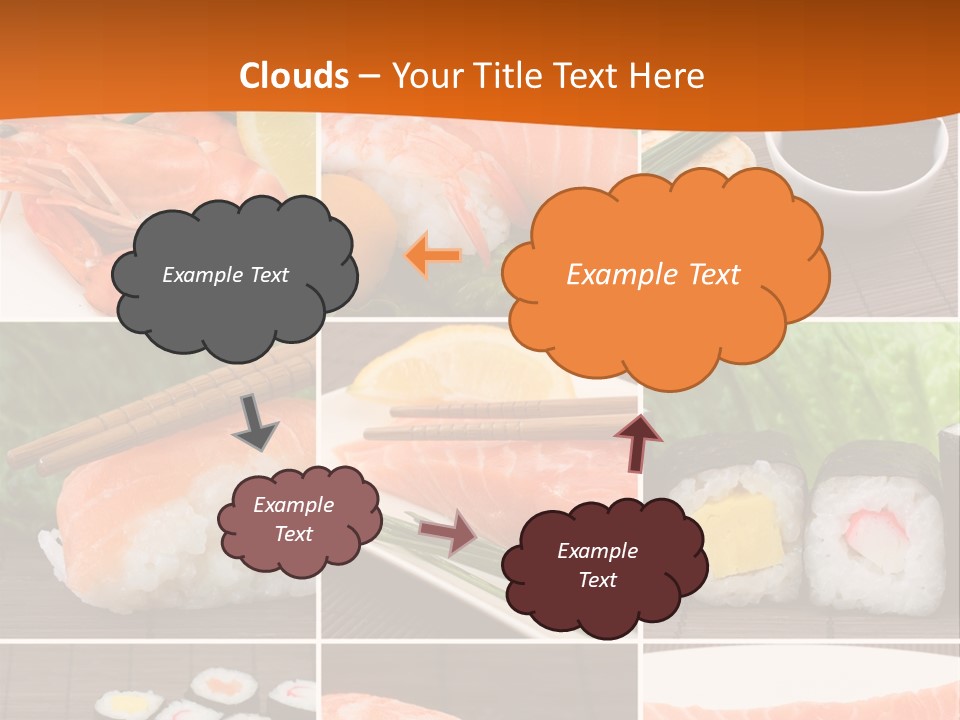 Clouds – Your Title Text Here

Example Text

Example Text

Example Text

Example Text